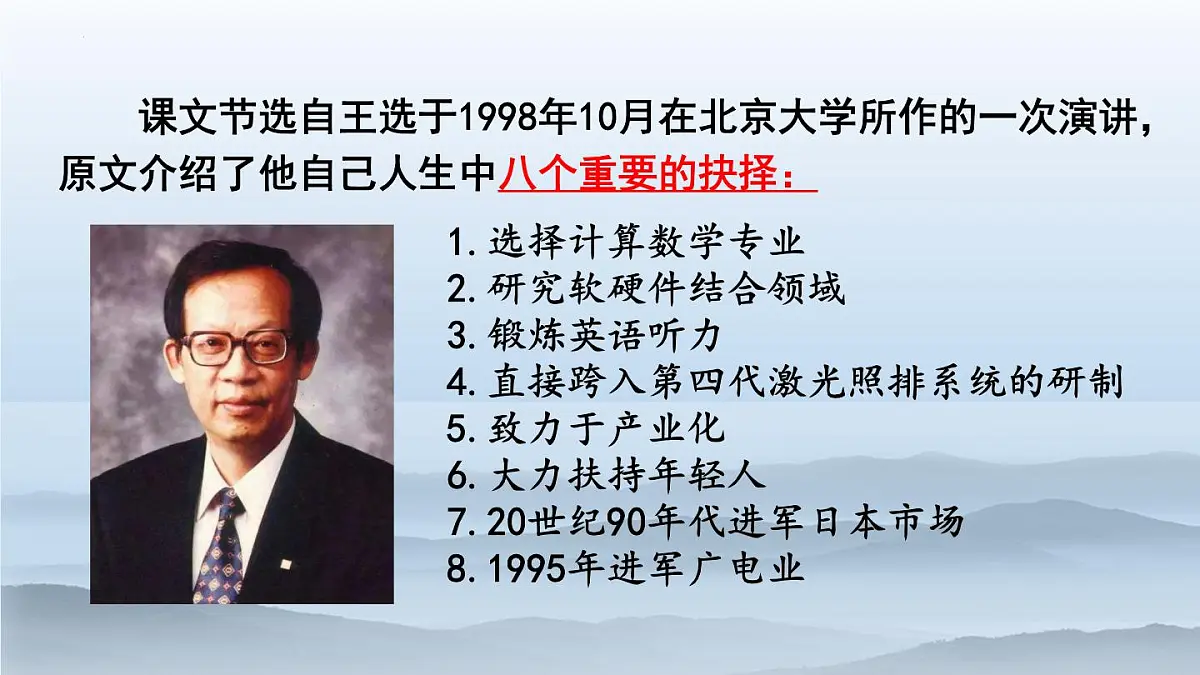 课文节选自王选于1998年10月在北京大学所作的一次演讲，原文介绍了他自己人生中八个重要的抉择：

1.选择计算数学专业
2.研究软硬件结合领域
3.锻炼英语听力
4.直接跨入第四代激光照排系统的研制
5.致力于产业化
6.大力扶持年轻人
7.20世纪90年代进军日本市场
8.1995年进军广电业